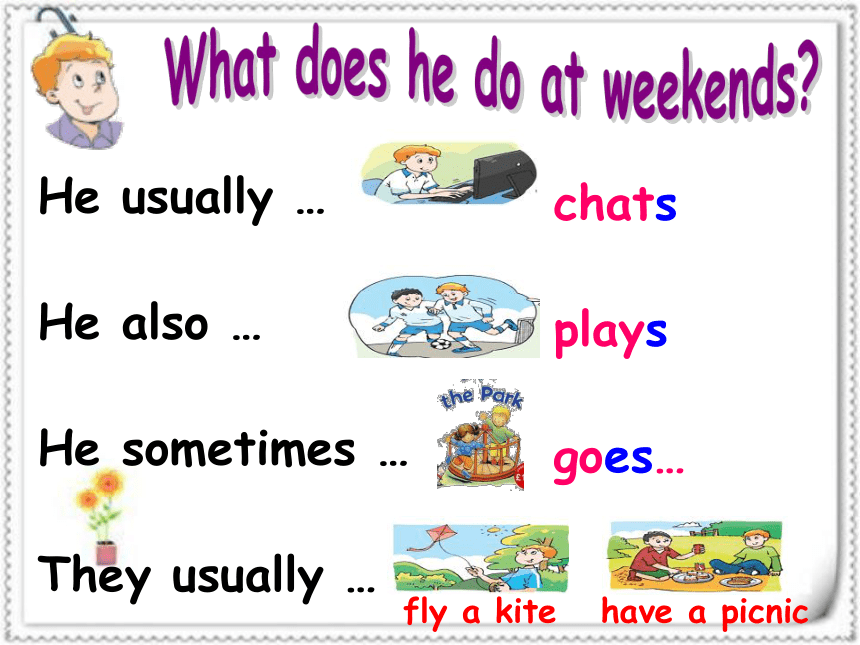 What does he do at weekends?

He usually … chats

He also … plays

the Park

He sometimes … goes…

They usually …

fly a kite have a picnic